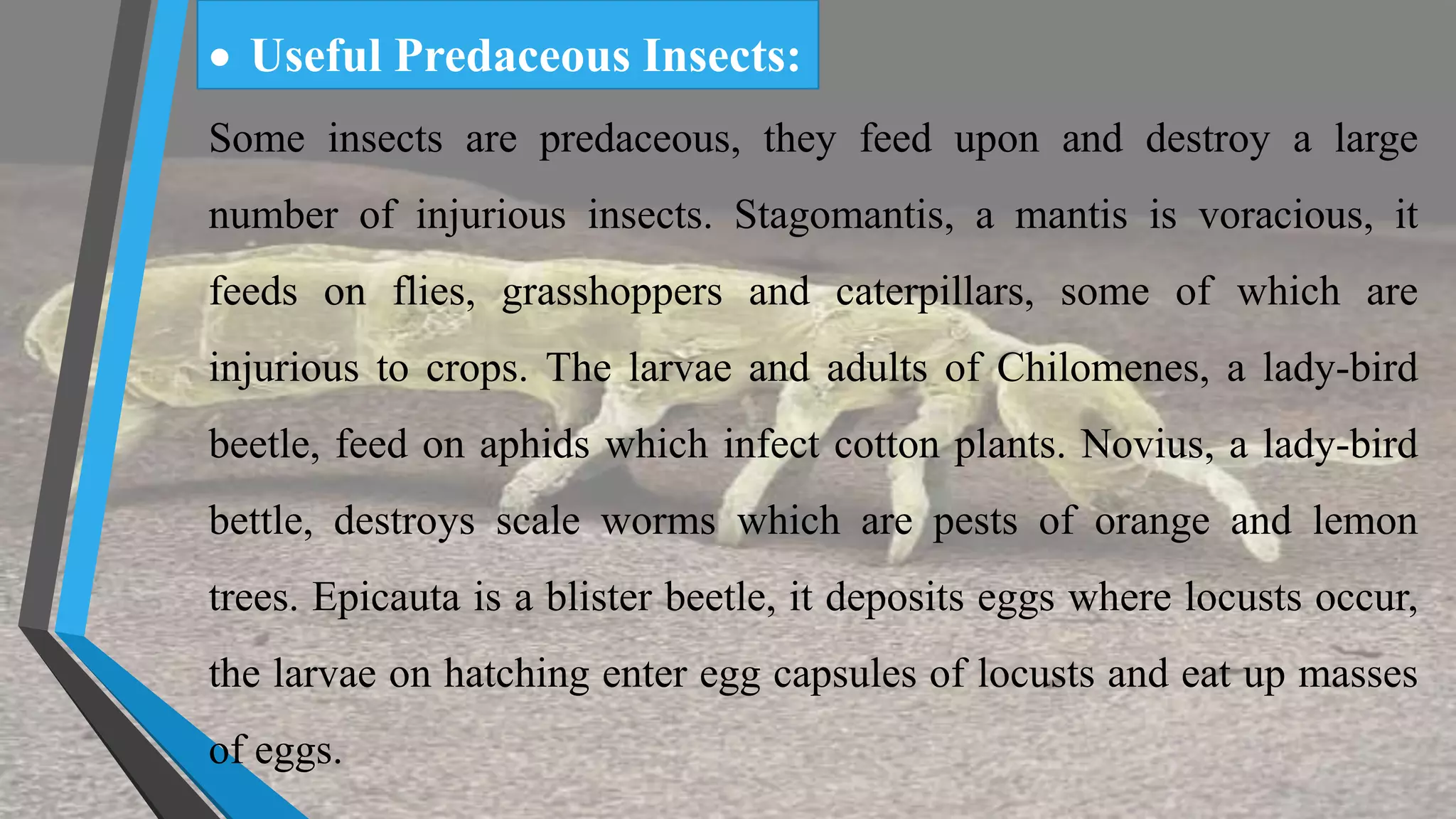 • Useful Predaceous Insects:

Some insects are predaceous, they feed upon and destroy a large number of injurious insects. Stagomantis, a mantis is voracious, it feeds on flies, grasshoppers and caterpillars, some of which are injurious to crops. The larvae and adults of Chilomenes, a lady-bird beetle, feed on aphids which infect cotton plants. Novius, a lady-bird bettle, destroys scale worms which are pests of orange and lemon trees. Epicauta is a blister beetle, it deposits eggs where locusts occur, the larvae on hatching enter egg capsules of locusts and eat up masses of eggs.